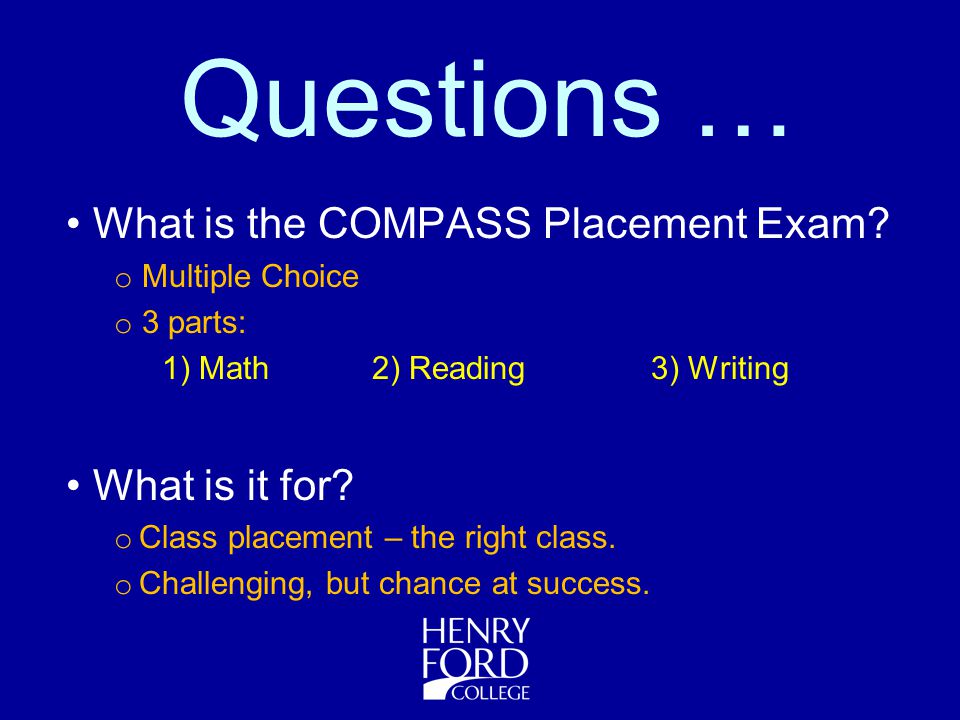 Questions …

• What is the COMPASS Placement Exam?
o Multiple Choice
o 3 parts:
1) Math 2) Reading 3) Writing

• What is it for?
o Class placement – the right class.
o Challenging, but chance at success.

HENRY FORD COLLEGE